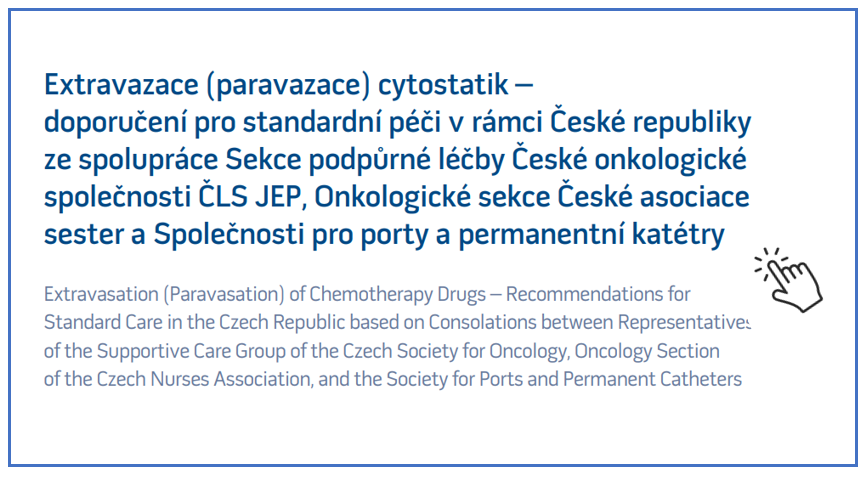 Extravazace (paravazace) cytostatik – doporučení pro standardní péči v rámci České republiky ze spolupráce Sekce podpůrné léčby České onkologické společnosti ČLS JEP, Onkologické sekce České asociace sester a Společnosti pro porty a permanentní katétry

Extravasation (Paravasation) of Chemotherapy Drugs – Recommendations for Standard Care in the Czech Republic based on Consolations between Representatives of the Supportive Care Group of the Czech Society for Oncology, Oncology Section of the Czech Nurses Association, and the Society for Ports and Permanent Catheters